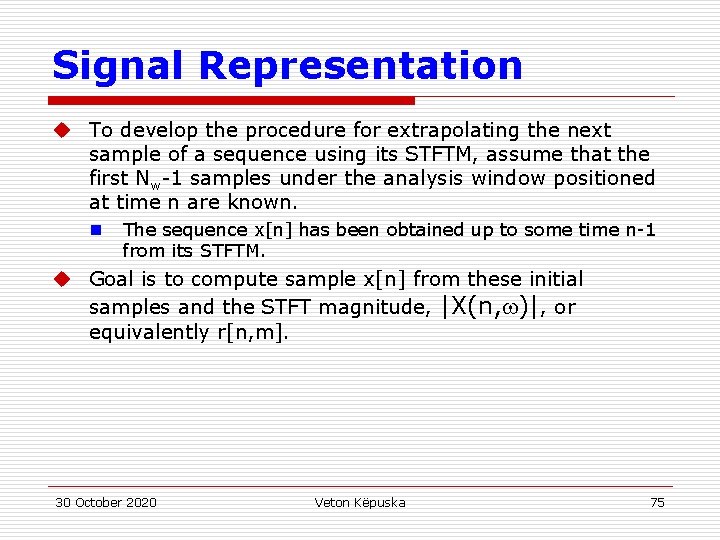 Signal Representation

To develop the procedure for extrapolating the next sample of a sequence using its STFTM, assume that the first $N_w$-1 samples under the analysis window positioned at time n are known.

The sequence x[n] has been obtained up to some time n-1 from its STFTM.

Goal is to compute sample x[n] from these initial samples and the STFT magnitude, $|X(n,\omega)|$, or equivalently r[n,m].

30 October 2020

Veton Këpuska

75